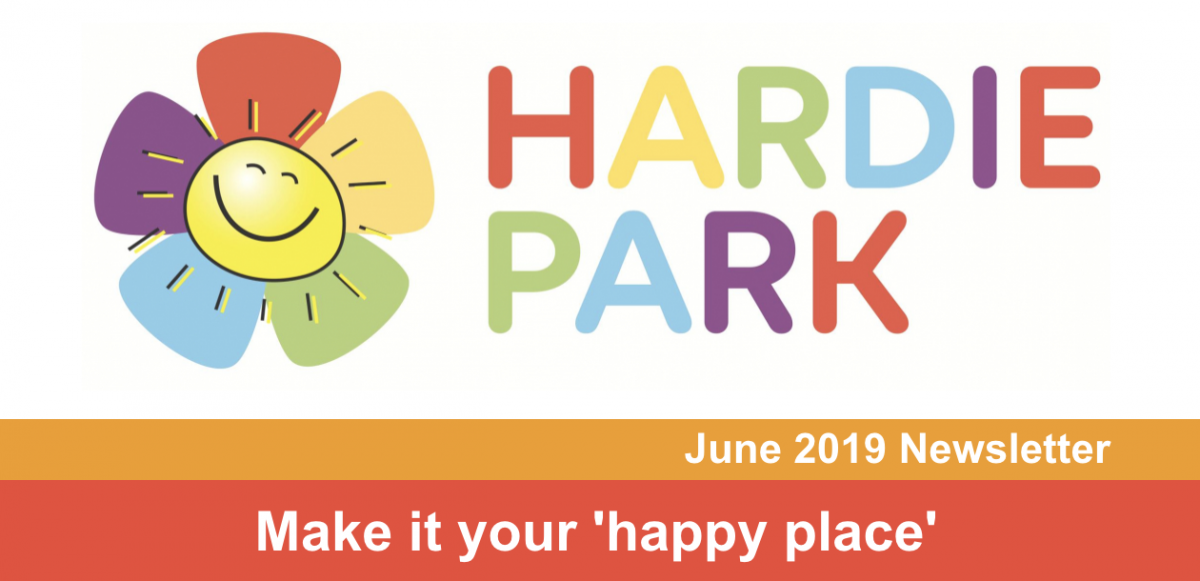 HARDIE PARK

June 2019 Newsletter

Make it your 'happy place'